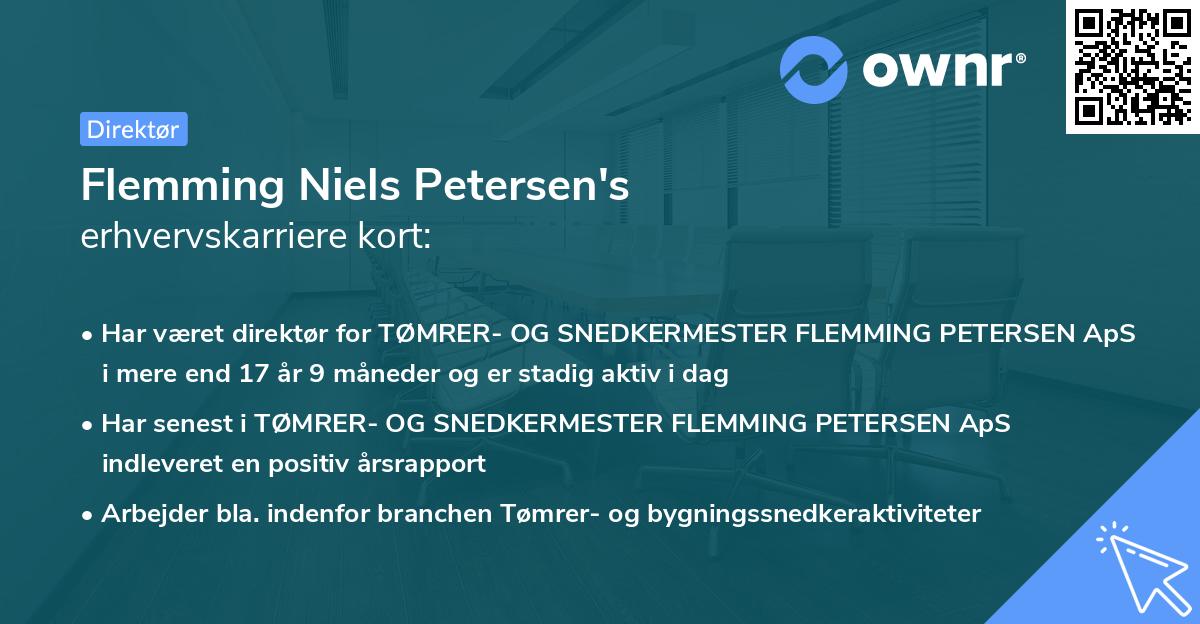 ownr®

Direktør

Flemming Niels Petersen's
erhvervskarriere kort:

• Har været direktør for TØMRER- OG SNEDKERMESTER FLEMMING PETERSEN ApS i mere end 17 år 9 måneder og er stadig aktiv i dag

• Har senest i TØMRER- OG SNEDKERMESTER FLEMMING PETERSEN ApS indleveret en positiv årsrapport

• Arbejder bla. indenfor branchen Tømrer- og bygningssnedkeraktiviteter